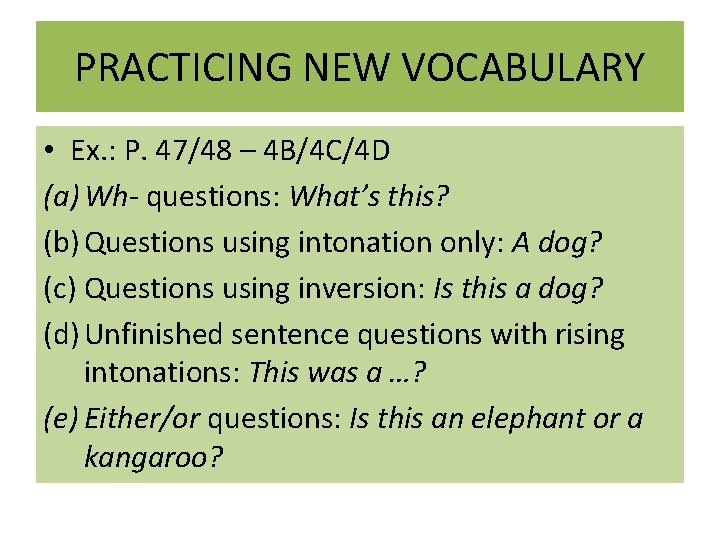 PRACTICING NEW VOCABULARY

• Ex.: P. 47/48 – 4B/4C/4D

(a) Wh- questions: What's this?

(b) Questions using intonation only: A dog?

(c) Questions using inversion: Is this a dog?

(d) Unfinished sentence questions with rising intonations: This was a …?

(e) Either/or questions: Is this an elephant or a kangaroo?